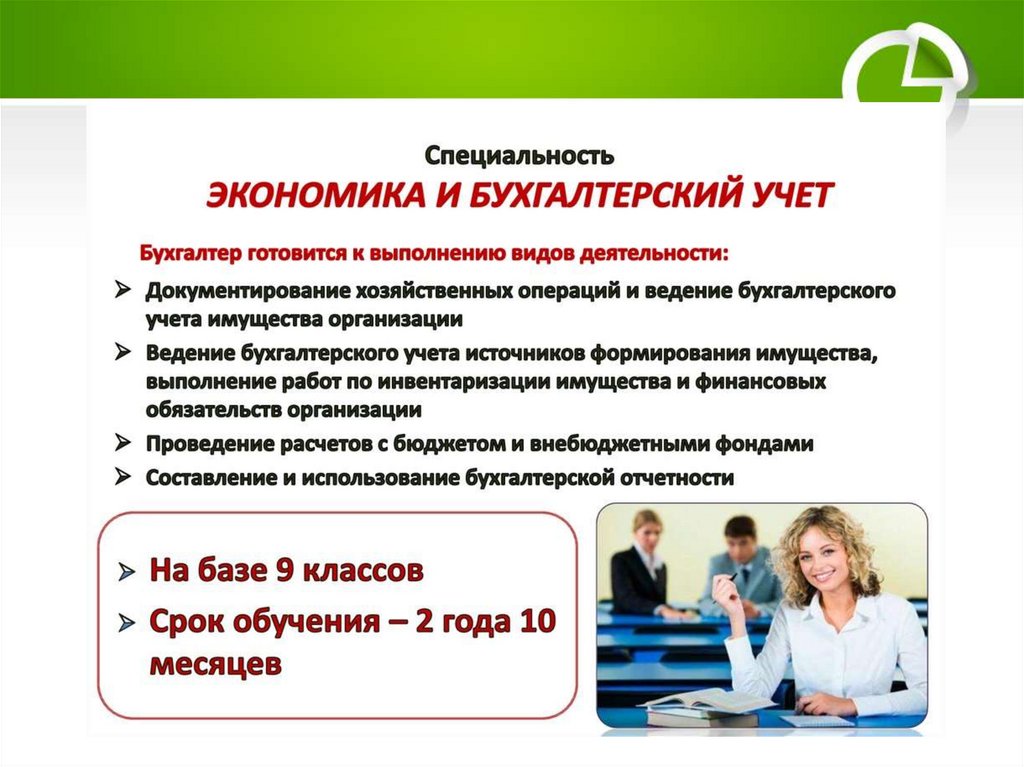 Специальность
ЭКОНОМИКА И БУХГАЛТЕРСКИЙ УЧЕТ

Бухгалтер готовится к выполнению видов деятельности:

➢ Документирование хозяйственных операций и ведение бухгалтерского учета имущества организации
➢ Ведение бухгалтерского учета источников формирования имущества, выполнение работ по инвентаризации имущества и финансовых обязательств организации
➢ Проведение расчетов с бюджетом и внебюджетными фондами
➢ Составление и использование бухгалтерской отчетности

➢ На базе 9 классов
➢ Срок обучения – 2 года 10 месяцев